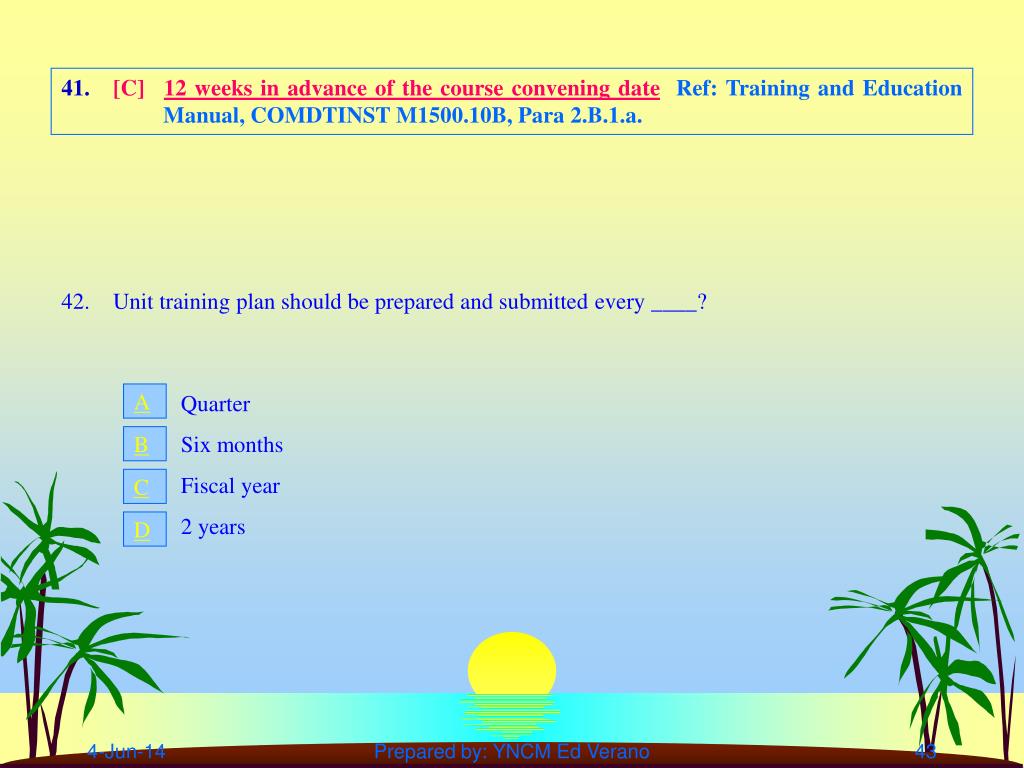 41. [C] 12 weeks in advance of the course convening date Ref: Training and Education Manual, COMDTINST M1500.10B, Para 2.B.1.a.

42. Unit training plan should be prepared and submitted every ____?

A Quarter
B Six months
C Fiscal year
D 2 years

4-Jun-14 Prepared by: YNCM Ed Verano 43